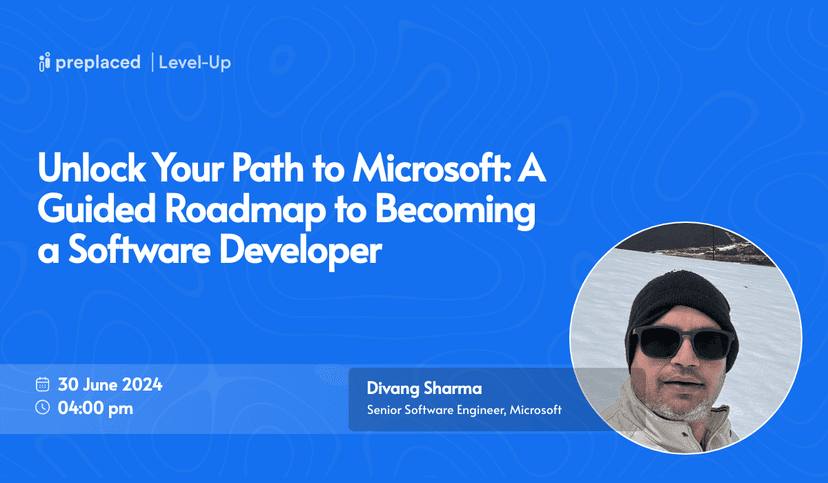 preplaced | Level-Up

Unlock Your Path to Microsoft: A Guided Roadmap to Becoming a Software Developer

30 June 2024
04:00 pm

Divang Sharma
Senior Software Engineer, Microsoft